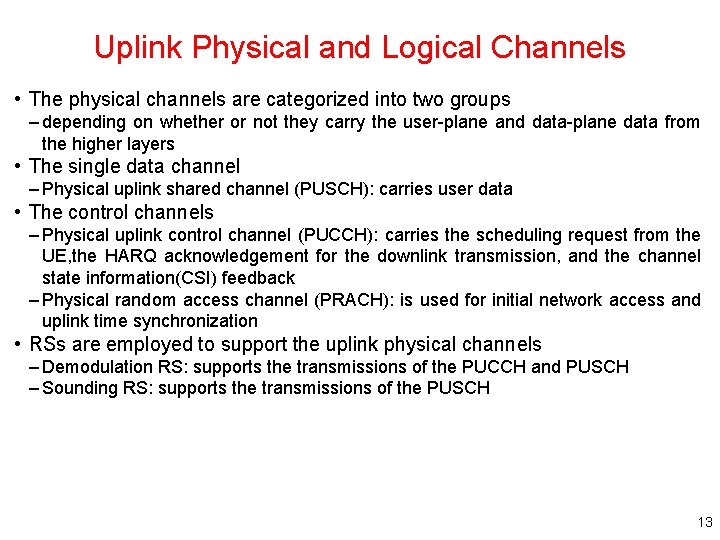 Uplink Physical and Logical Channels

• The physical channels are categorized into two groups
– depending on whether or not they carry the user-plane and data-plane data from the higher layers
• The single data channel
– Physical uplink shared channel (PUSCH): carries user data
• The control channels
– Physical uplink control channel (PUCCH): carries the scheduling request from the UE,the HARQ acknowledgement for the downlink transmission, and the channel state information(CSI) feedback
– Physical random access channel (PRACH): is used for initial network access and uplink time synchronization
• RSs are employed to support the uplink physical channels
– Demodulation RS: supports the transmissions of the PUCCH and PUSCH
– Sounding RS: supports the transmissions of the PUSCH

13